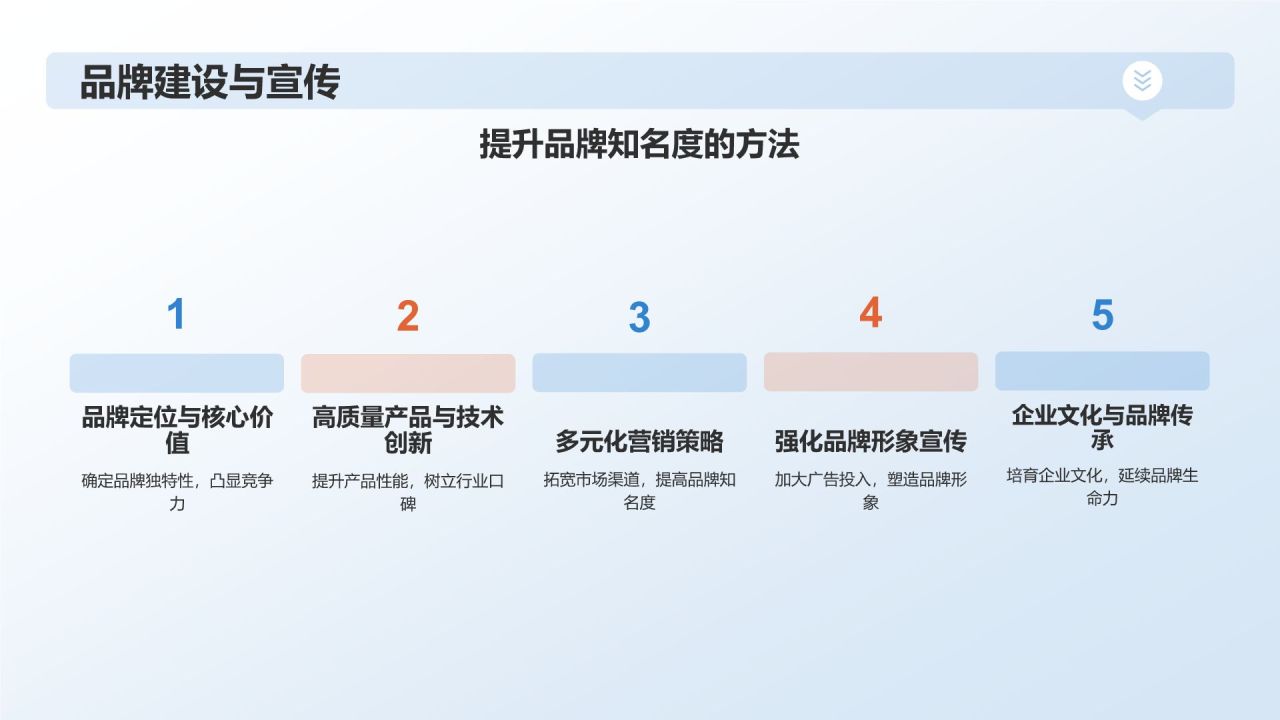 品牌建设与宣传

提升品牌知名度的方法

1

品牌定位与核心价值

确定品牌独特性，凸显竞争力

2

高质量产品与技术创新

提升产品性能，树立行业口碑

3

多元化营销策略

拓宽市场渠道，提高品牌知名度

4

强化品牌形象宣传

加大广告投入，塑造品牌形象

5

企业文化与品牌传承

培育企业文化，延续品牌生命力